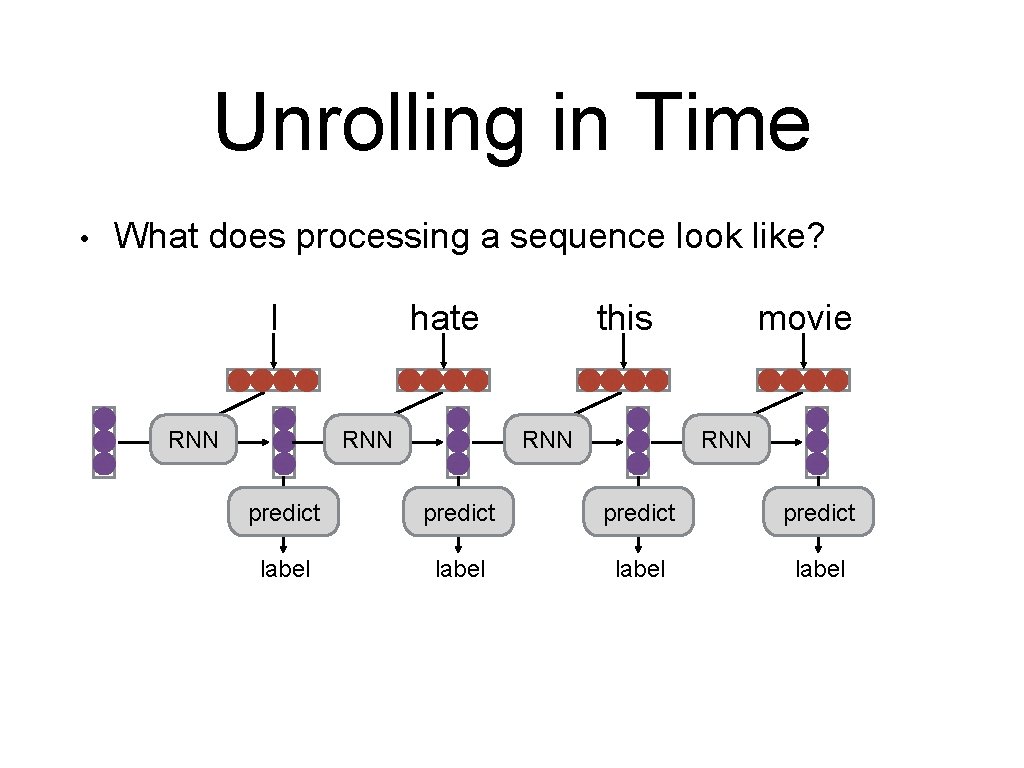 Unrolling in Time

• What does processing a sequence look like?

I hate this movie

RNN RNN RNN RNN

predict predict predict predict

label label label label